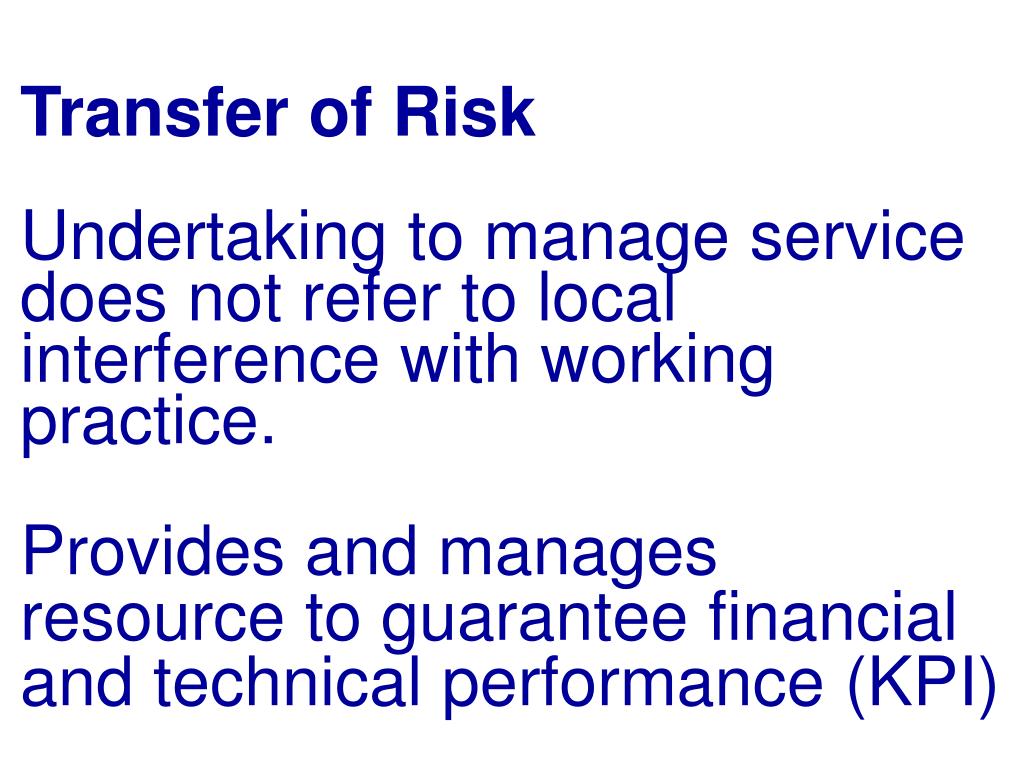 Transfer of Risk

Undertaking to manage service does not refer to local interference with working practice.

Provides and manages resource to guarantee financial and technical performance (KPI)